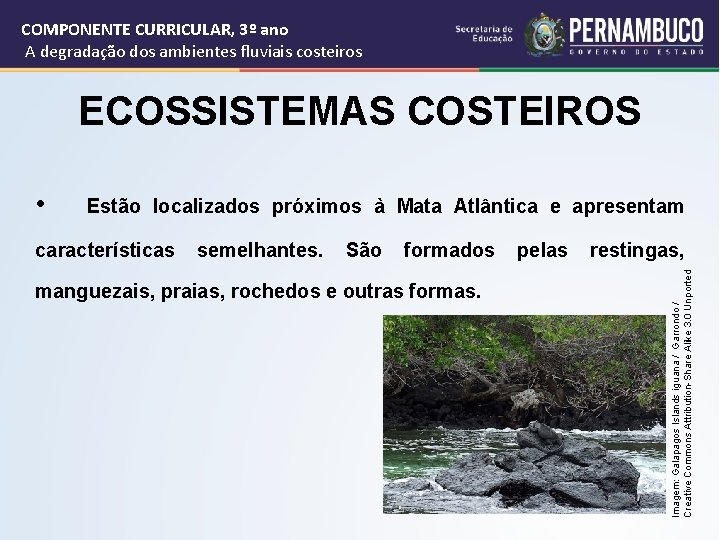 COMPONENTE CURRICULAR, 3º ano
A degradação dos ambientes fluviais costeiros

Secretaria de Educação
PERNAMBUCO
GOVERNO DO ESTADO

ECOSSISTEMAS COSTEIROS

• Estão localizados próximos à Mata Atlântica e apresentam características semelhantes. São formados pelas restingas, manguezais, praias, rochedos e outras formas.

Imagem: Galapagos Islands iguana / Garrondo / Creative Commons Attribution-Share Alike 3.0 Unported